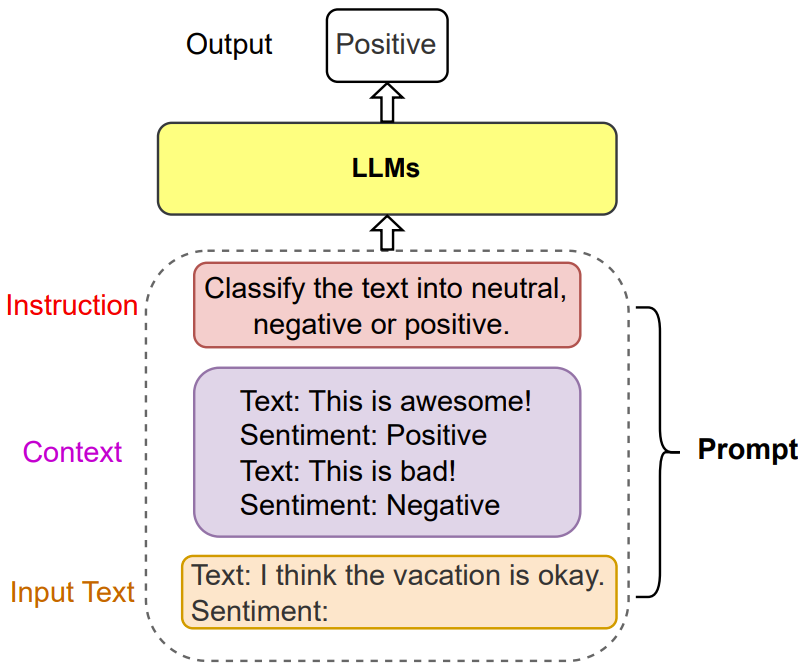 Output
Positive

LLMs

Instruction
Classify the text into neutral, negative or positive.

Context
Text: This is awesome!
Sentiment: Positive
Text: This is bad!
Sentiment: Negative

Input Text
Text: I think the vacation is okay.
Sentiment:

Prompt